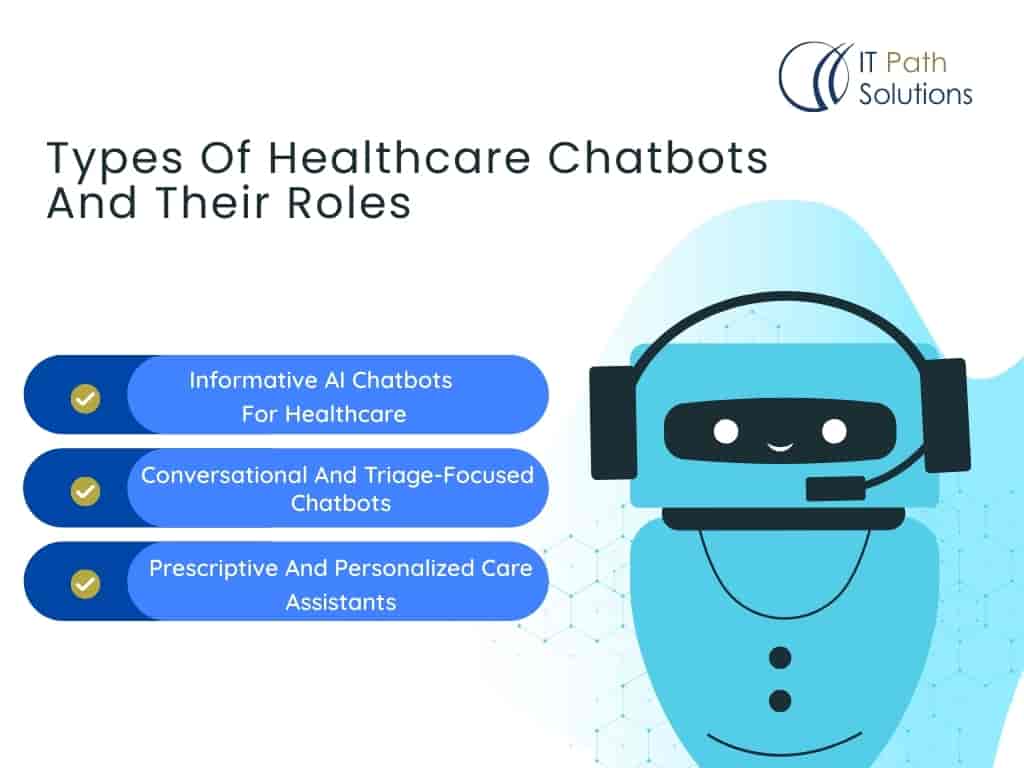 IT Path Solutions

Types Of Healthcare Chatbots And Their Roles

Informative AI Chatbots For Healthcare

Conversational And Triage-Focused Chatbots

Prescriptive And Personalized Care Assistants